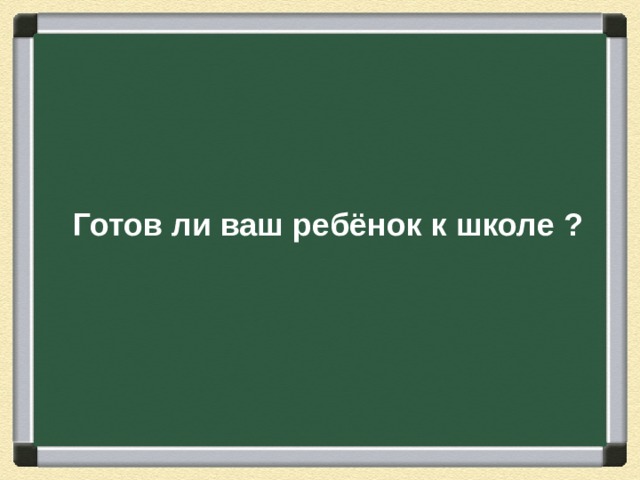 Готов ли ваш ребёнок к школе ?